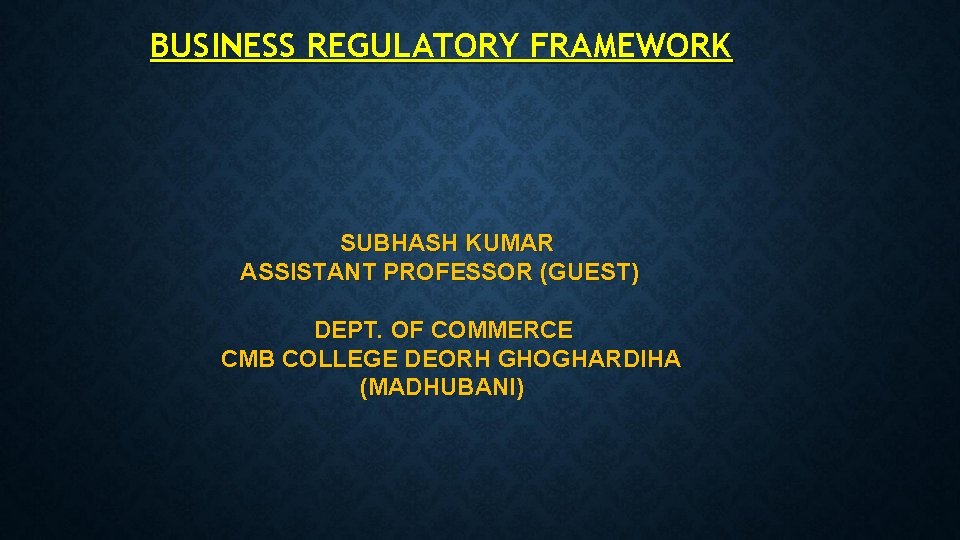 BUSINESS REGULATORY FRAMEWORK

SUBHASH KUMAR
ASSISTANT PROFESSOR (GUEST)

DEPT. OF COMMERCE
CMB COLLEGE DEORH GHOGHARDIHA
(MADHUBANI)